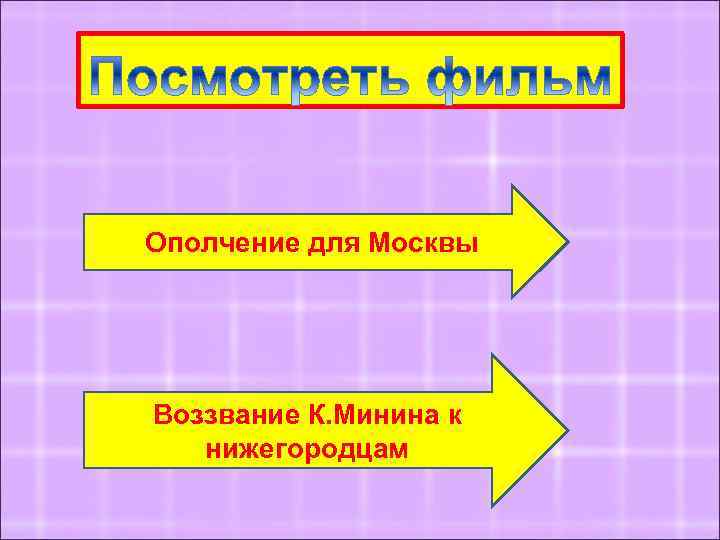 Посмотреть фильм

Ополчение для Москвы

Воззвание К.Минина к нижегородцам